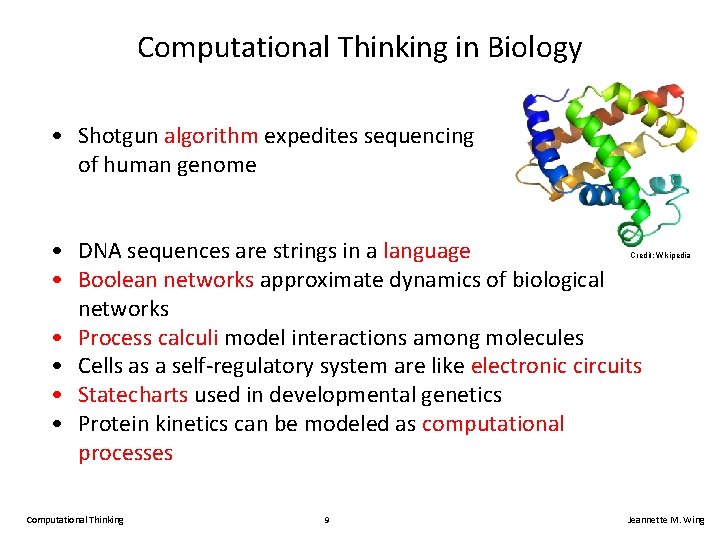 Computational Thinking in Biology

• Shotgun algorithm expedites sequencing of human genome

Credit: Wikipedia

• DNA sequences are strings in a language
• Boolean networks approximate dynamics of biological networks
• Process calculi model interactions among molecules
• Cells as a self-regulatory system are like electronic circuits
• Statecharts used in developmental genetics
• Protein kinetics can be modeled as computational processes

Computational Thinking 9 Jeannette M. Wing